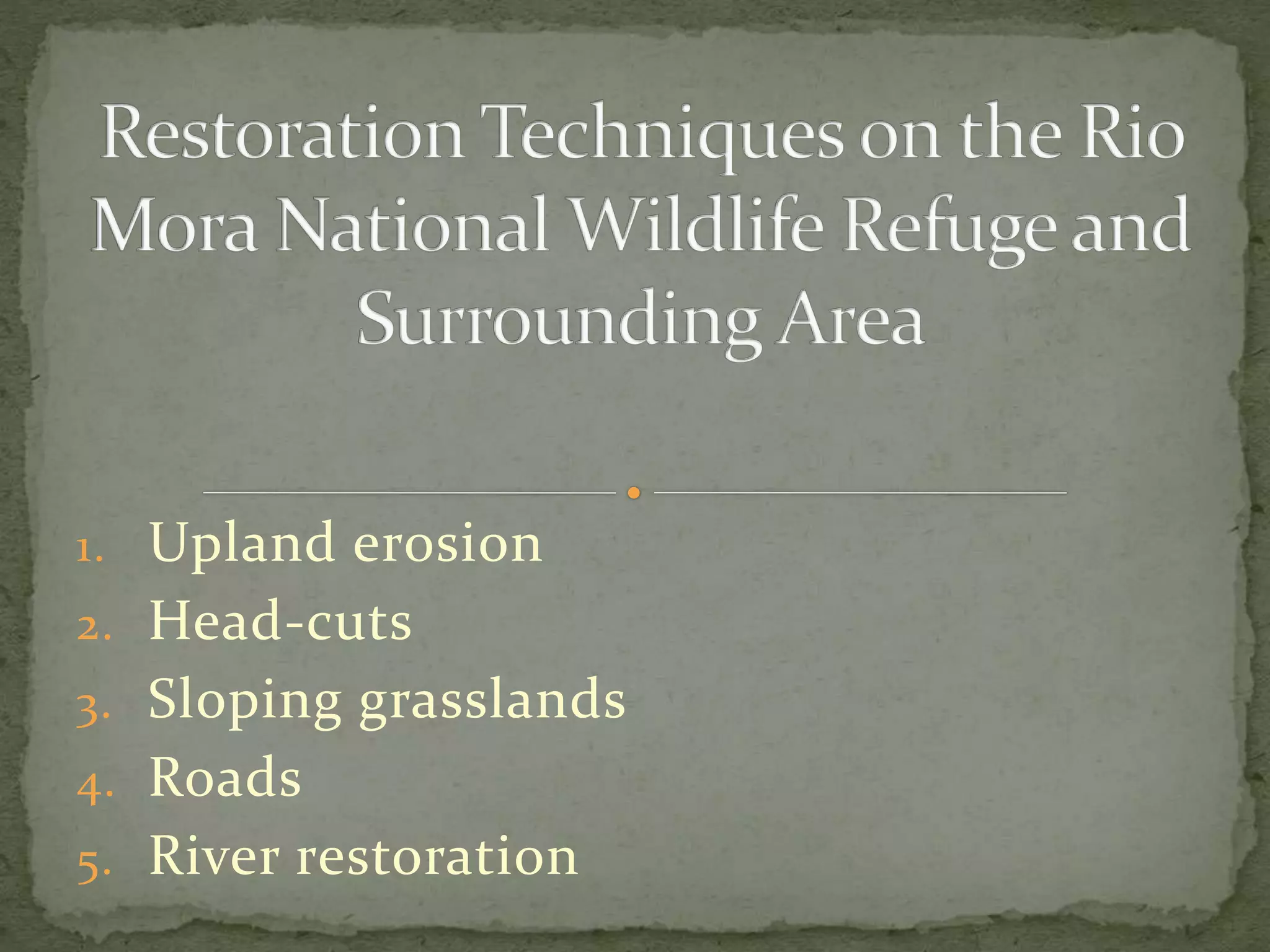 Restoration Techniques on the Rio Mora National Wildlife Refuge and Surrounding Area

1. Upland erosion
2. Head-cuts
3. Sloping grasslands
4. Roads
5. River restoration